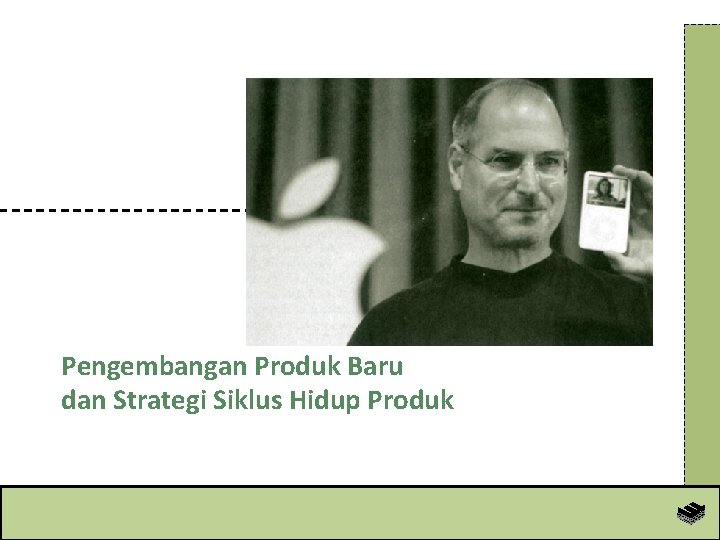 Pengembangan Produk Baru
dan Strategi Siklus Hidup Produk